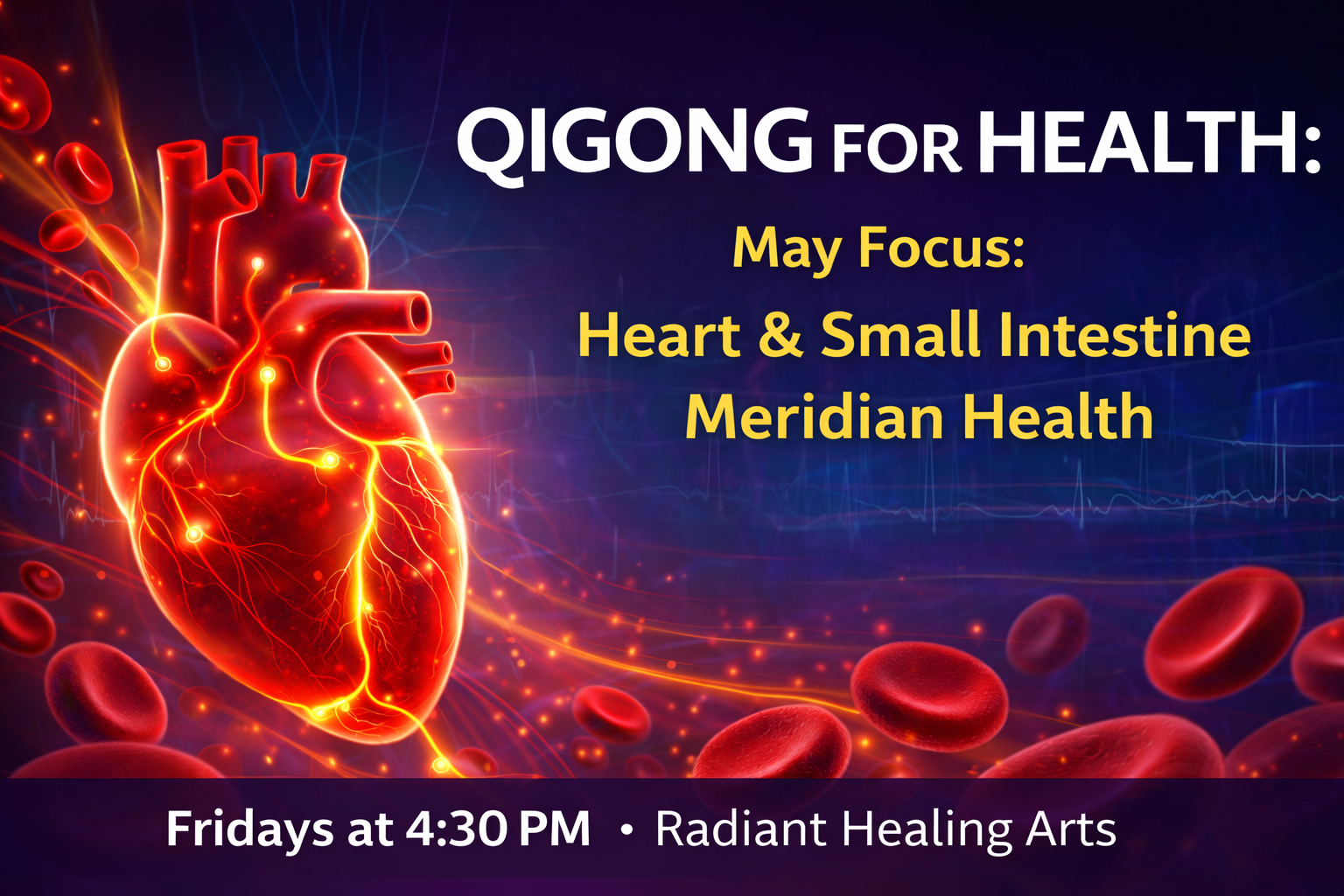 QIGONG FOR HEALTH:

May Focus:

Heart & Small Intestine Meridian Health

Fridays at 4:30 PM • Radiant Healing Arts